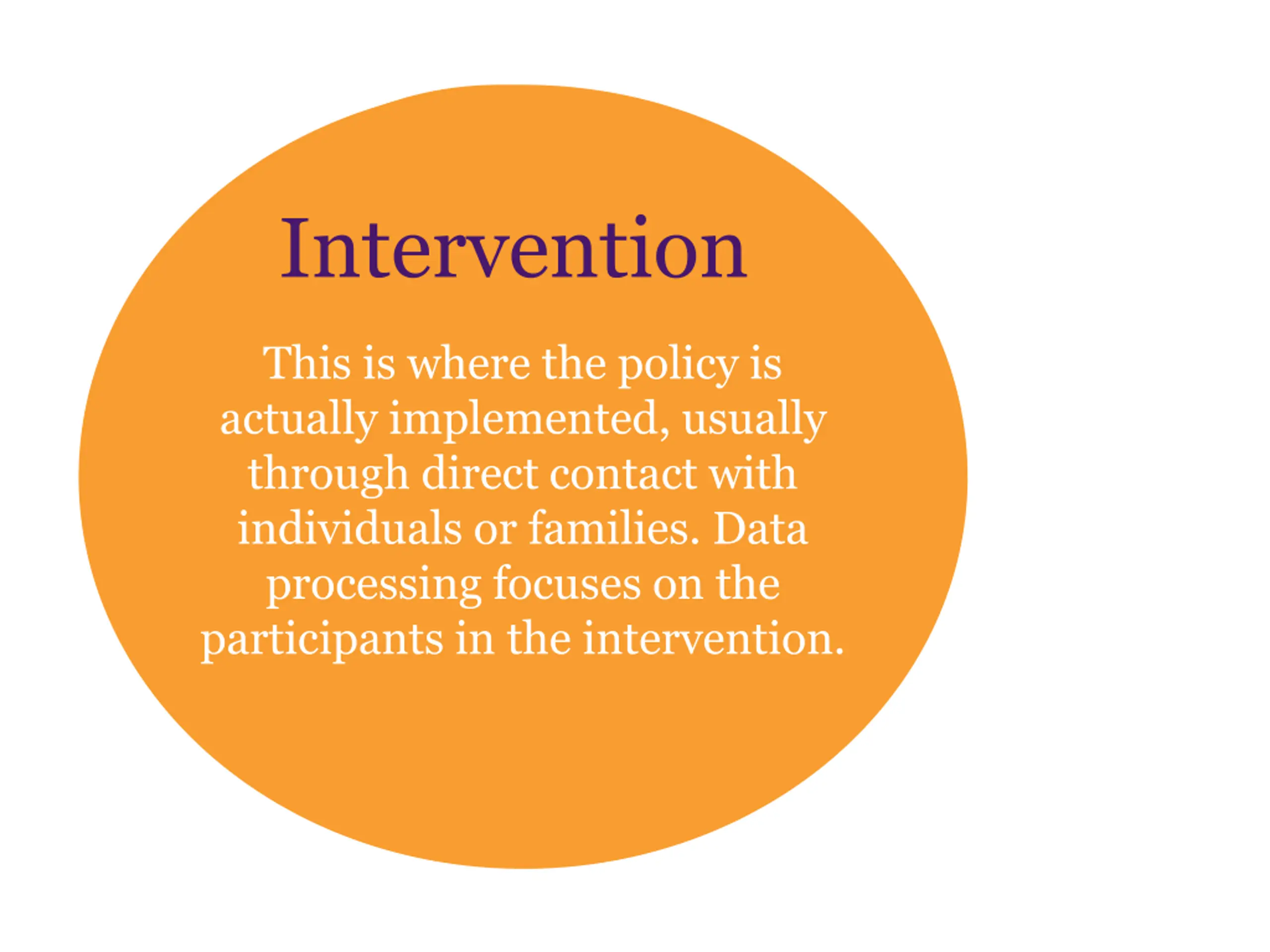 Intervention

This is where the policy is actually implemented, usually through direct contact with individuals or families. Data processing focuses on the participants in the intervention.